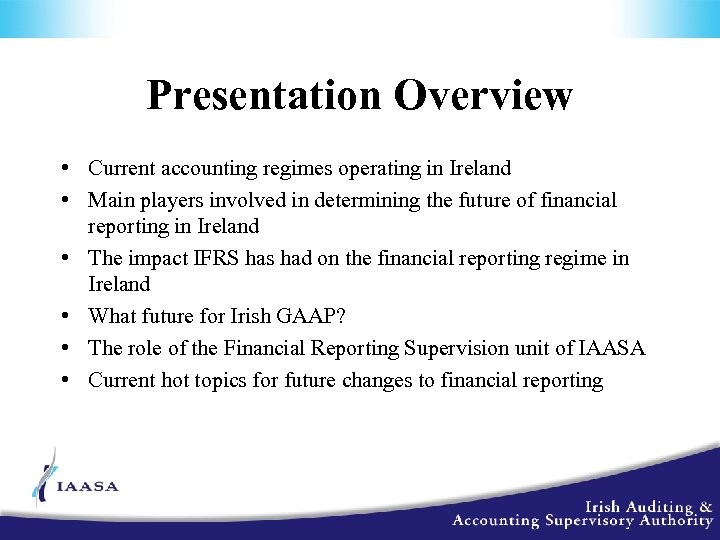 Presentation Overview

• Current accounting regimes operating in Ireland
• Main players involved in determining the future of financial reporting in Ireland
• The impact IFRS has had on the financial reporting regime in Ireland
• What future for Irish GAAP?
• The role of the Financial Reporting Supervision unit of IAASA
• Current hot topics for future changes to financial reporting

IAASA

Irish Auditing & Accounting Supervisory Authority